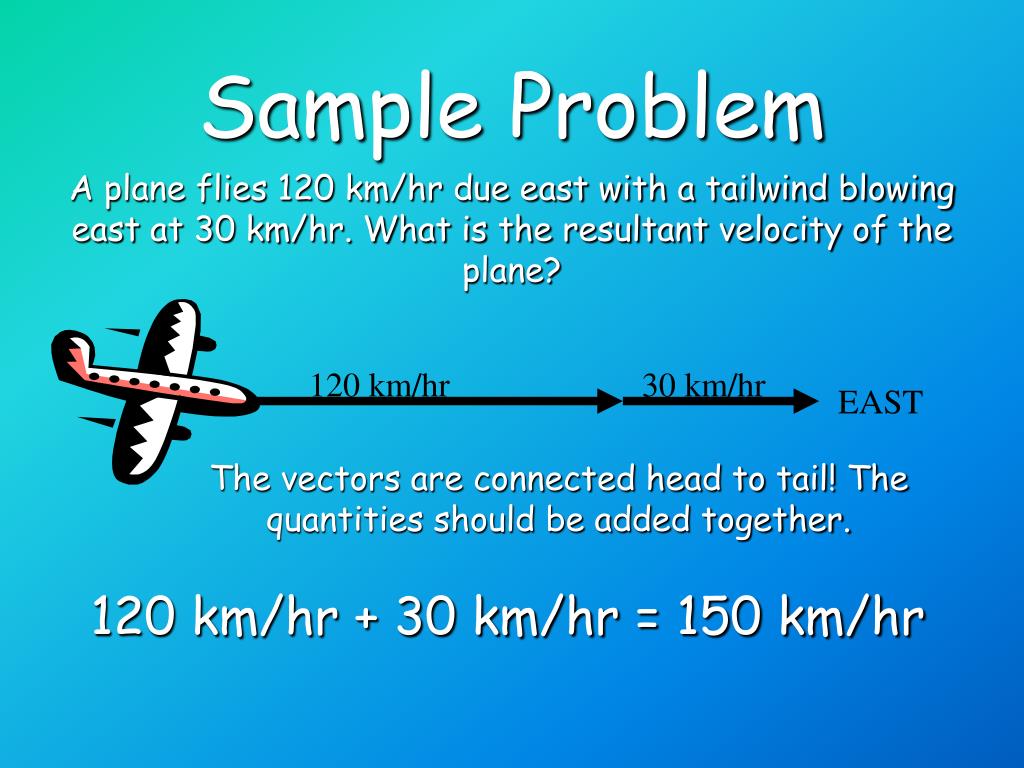 Sample Problem

A plane flies 120 km/hr due east with a tailwind blowing east at 30 km/hr. What is the resultant velocity of the plane?

120 km/hr

30 km/hr

EAST

The vectors are connected head to tail! The quantities should be added together.

120 km/hr + 30 km/hr = 150 km/hr